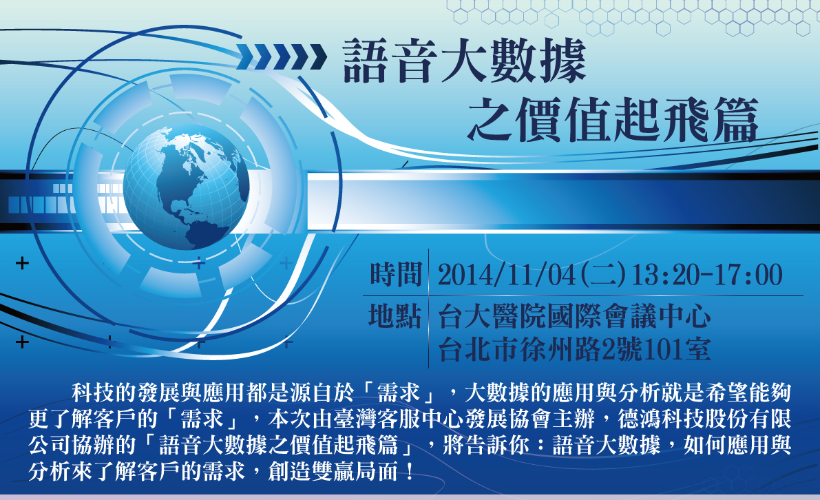 語音大數據
之價值起飛篇

時間 2014/11/04(二)13:20-17:00
地點 台大醫院國際會議中心
台北市徐州路2號101室

科技的發展與應用都是源自於「需求」，大數據的應用與分析就是希望能夠更了解客戶的「需求」，本次由臺灣客服中心發展協會主辦，德鴻科技股份有限公司協辦的「語音大數據之價值起飛篇」，將告訴你：語音大數據，如何應用與分析來了解客戶的需求，創造雙贏局面！